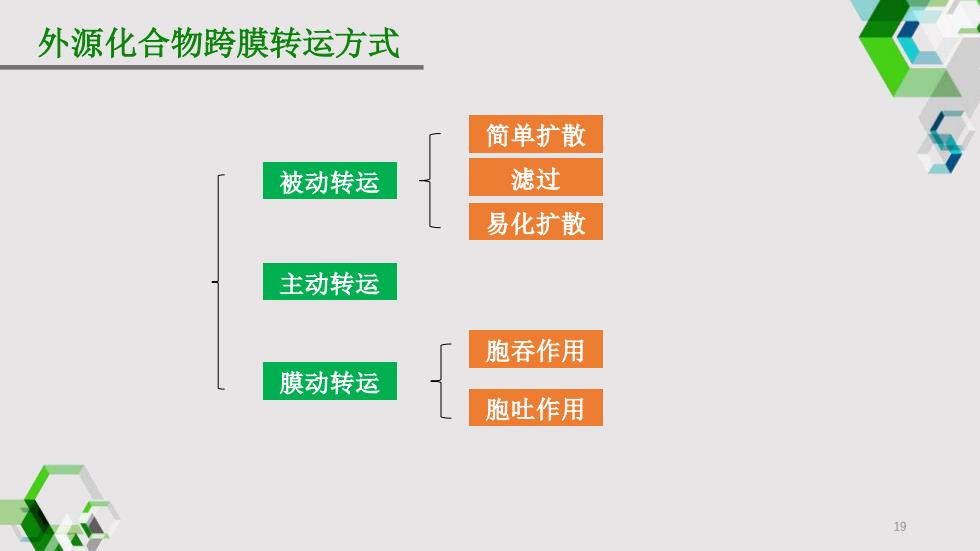 外源化合物跨膜转运方式

被动转运

简单扩散

滤过

易化扩散

主动转运

膜动转运

胞吞作用

胞吐作用

19